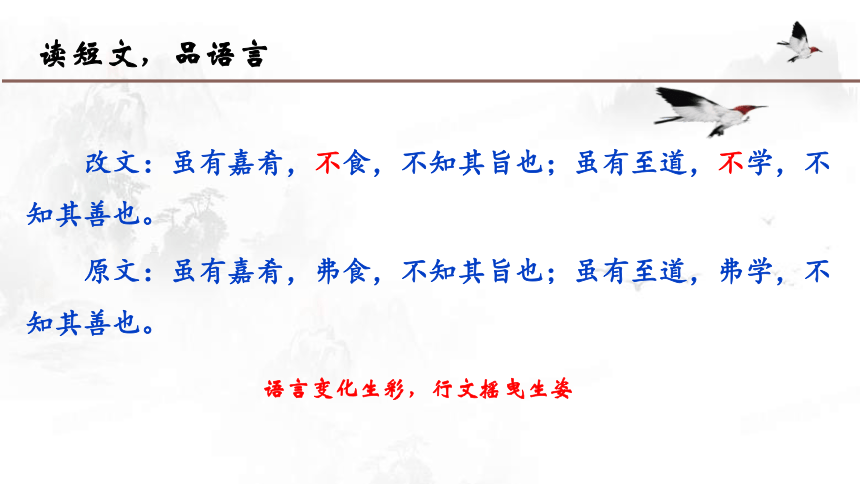 读短文，品语言

改文：虽有嘉肴，不食，不知其旨也；虽有至道，不学，不知其善也。

原文：虽有嘉肴，弗食，不知其旨也；虽有至道，弗学，不知其善也。

语言变化生彩，行文摇曳生姿